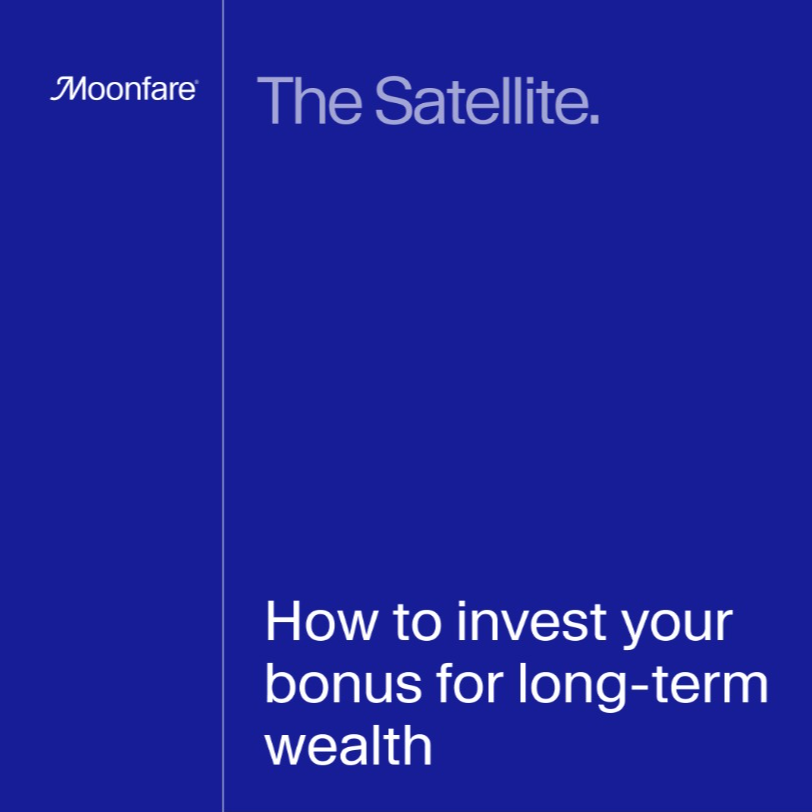 Moonfare®

The Satellite.

How to invest your bonus for long-term wealth